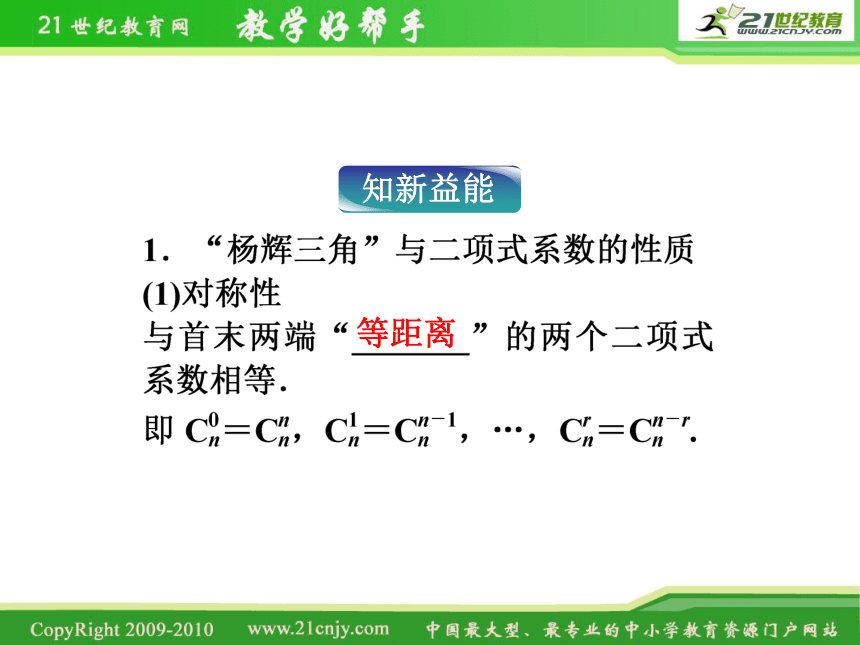 21世纪教育网　教学好帮手

21世纪教育
www.21cnjy.com

知新益能

1．“杨辉三角”与二项式系数的性质

(1)对称性

与首末两端“等距离”的两个二项式系数相等．

即 $C_n^0=C_n^n$，$C_n^1=C_n^{n-1}$，…，$C_n^r=C_n^{n-r}$．

CopyRight 2009-2010　www.21cnjy.com　中国最大型、最专业的中小学教育资源门户网站